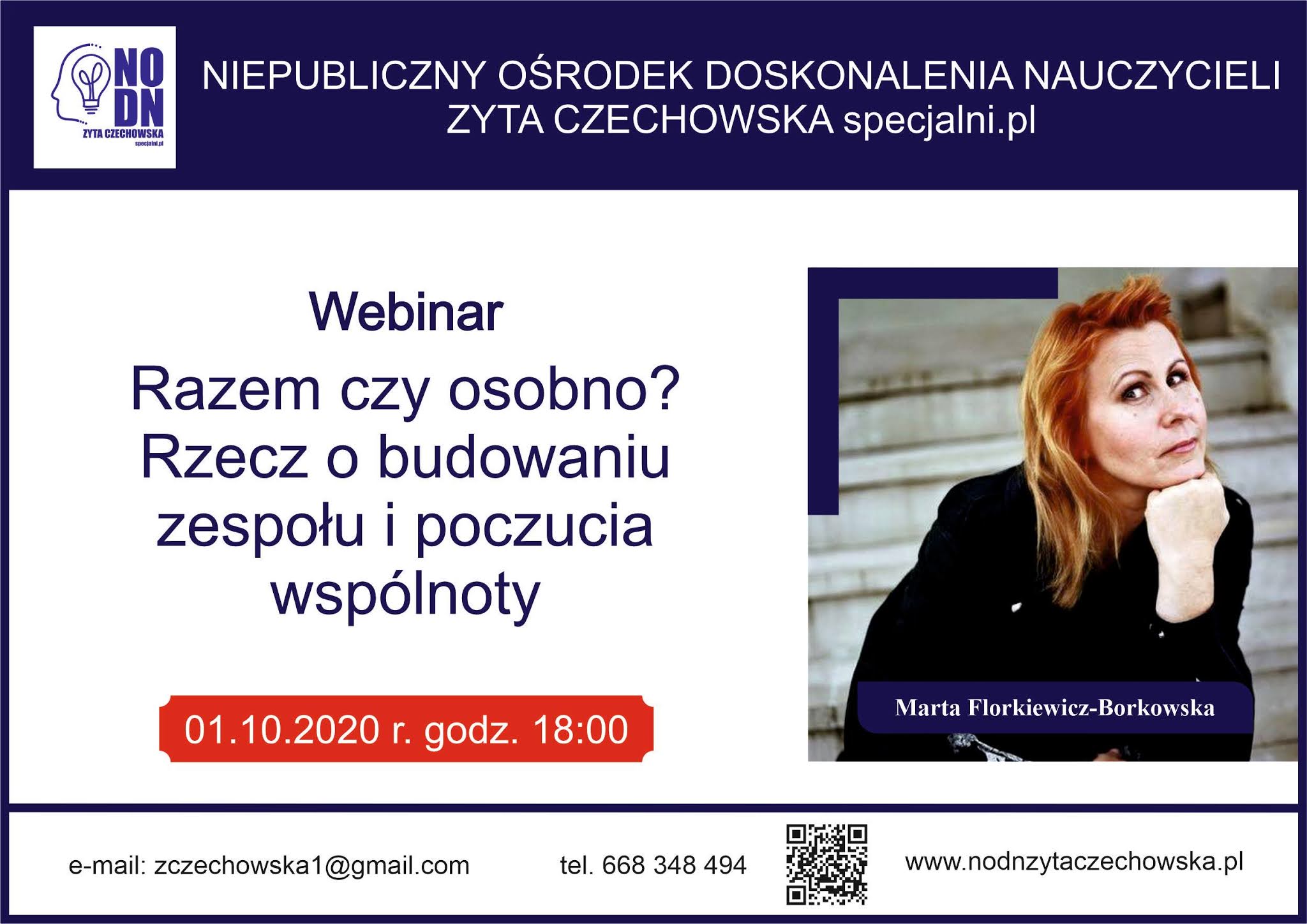 NO
DN
ZYTA CZECHOWSKA
specjalni.pl

NIEPUBLICZNY OŚRODEK DOSKONALENIA NAUCZYCIELI
ZYTA CZECHOWSKA specjalni.pl

Webinar

Razem czy osobno? Rzecz o budowaniu zespołu i poczucia wspólnoty

01.10.2020 r. godz. 18:00

Marta Florkiewicz-Borkowska

e-mail: zczechowska1@gmail.com

tel. 668 348 494

www.nodnzytaczechowska.pl